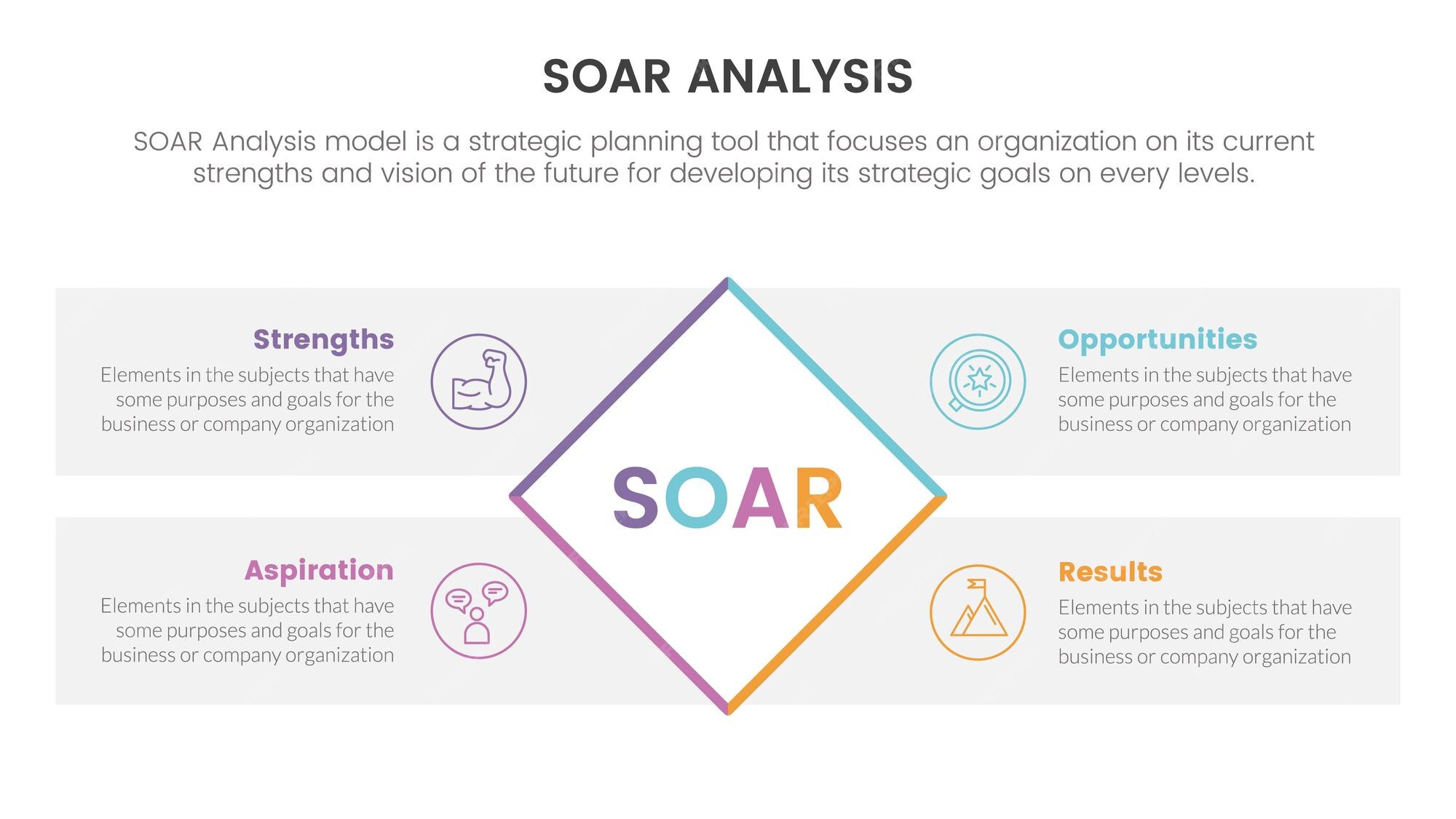 SOAR ANALYSIS

SOAR Analysis model is a strategic planning tool that focuses an organization on its current strengths and vision of the future for developing its strategic goals on every levels.

Strengths
Elements in the subjects that have some purposes and goals for the business or company organization

Opportunities
Elements in the subjects that have some purposes and goals for the business or company organization

SOAR

Aspiration
Elements in the subjects that have some purposes and goals for the business or company organization

Results
Elements in the subjects that have some purposes and goals for the business or company organization